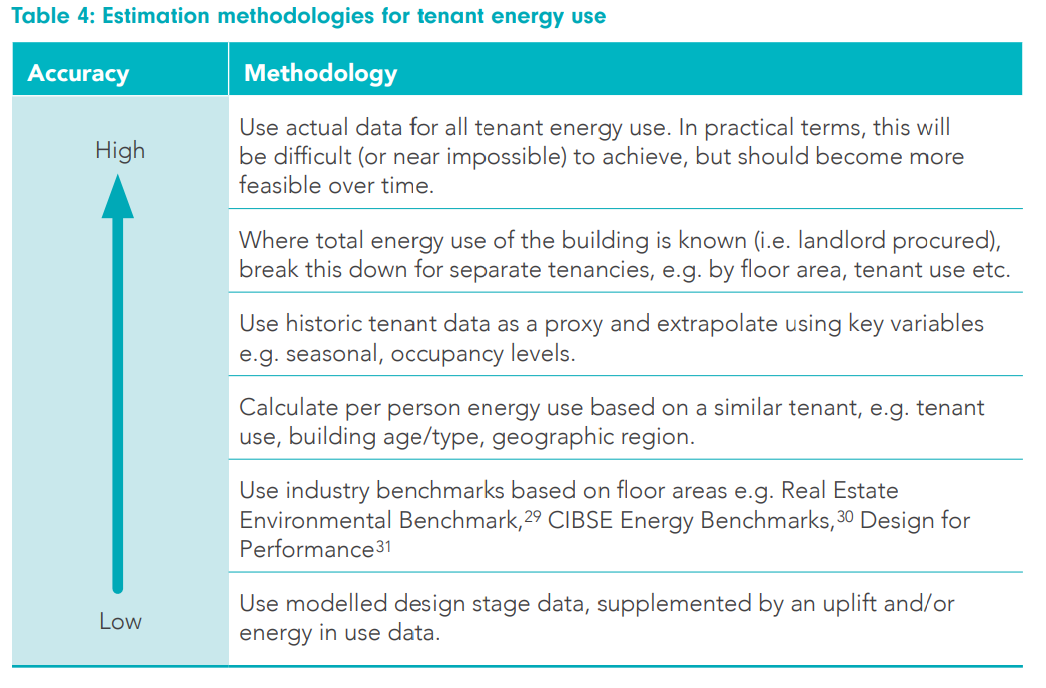 Table 4: Estimation methodologies for tenant energy use

| Accuracy | Methodology |
|---|---|
| High | Use actual data for all tenant energy use. In practical terms, this will be difficult (or near impossible) to achieve, but should become more feasible over time. |
| | Where total energy use of the building is known (i.e. landlord procured), break this down for separate tenancies, e.g. by floor area, tenant use etc. |
| | Use historic tenant data as a proxy and extrapolate using key variables e.g. seasonal, occupancy levels. |
| | Calculate per person energy use based on a similar tenant, e.g. tenant use, building age/type, geographic region. |
| | Use industry benchmarks based on floor areas e.g. Real Estate Environmental Benchmark,$^{29}$ CIBSE Energy Benchmarks,$^{30}$ Design for Performance$^{31}$ |
| Low | Use modelled design stage data, supplemented by an uplift and/or energy in use data. |